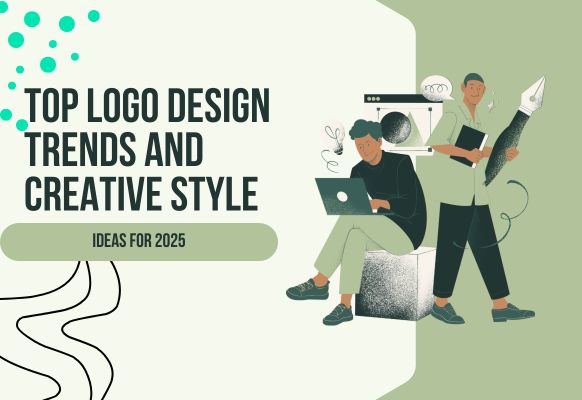 TOP LOGO DESIGN TRENDS AND CREATIVE STYLE

IDEAS FOR 2025